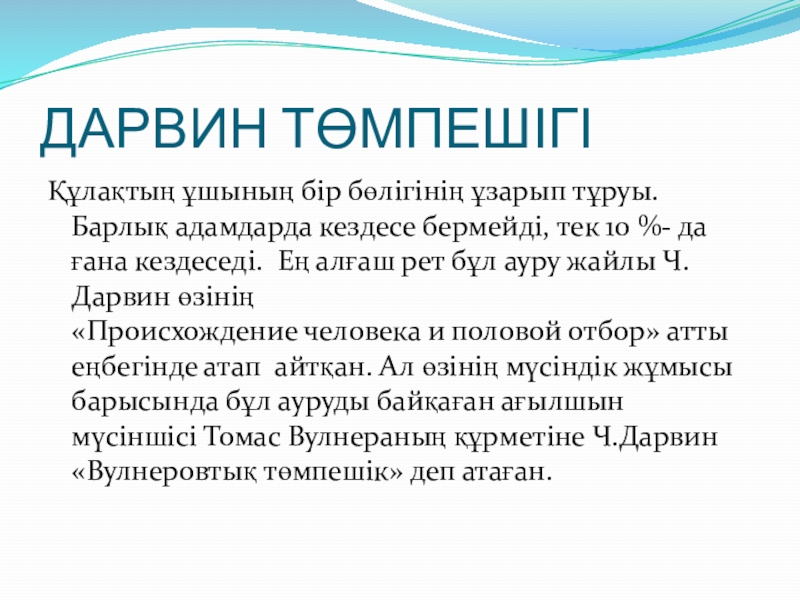 ДАРВИН ТӨМПЕШІГІ

Құлақтың ұшының бір бөлігінің ұзарып тұруы. Барлық адамдарда кездесе бермейді, тек 10 %- да ғана кездеседі. Ең алғаш рет бұл ауру жайлы Ч. Дарвин өзінің «Происхождение человека и половой отбор» атты еңбегінде атап айтқан. Ал өзінің мүсіндік жұмысы барысында бұл ауруды байқаған ағылшын мүсіншісі Томас Вулнераның құрметіне Ч.Дарвин «Вулнеровтық төмпешік» деп атаған.